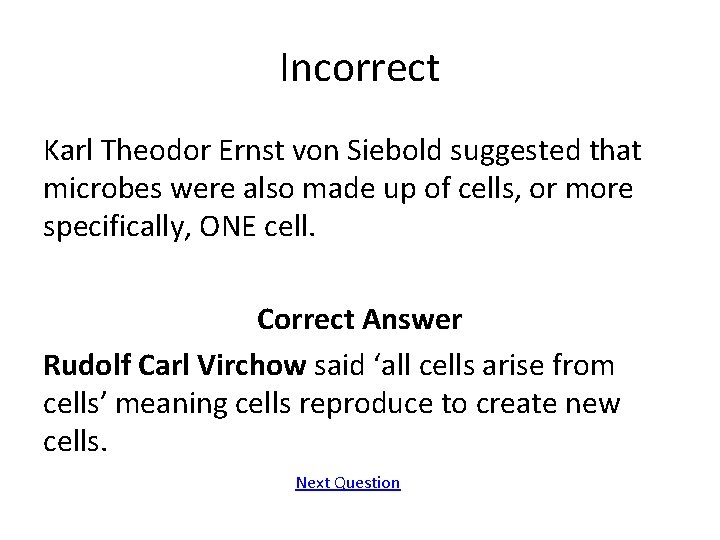 Incorrect

Karl Theodor Ernst von Siebold suggested that microbes were also made up of cells, or more specifically, ONE cell.

Correct Answer

Rudolf Carl Virchow said ‘all cells arise from cells’ meaning cells reproduce to create new cells.

Next Question